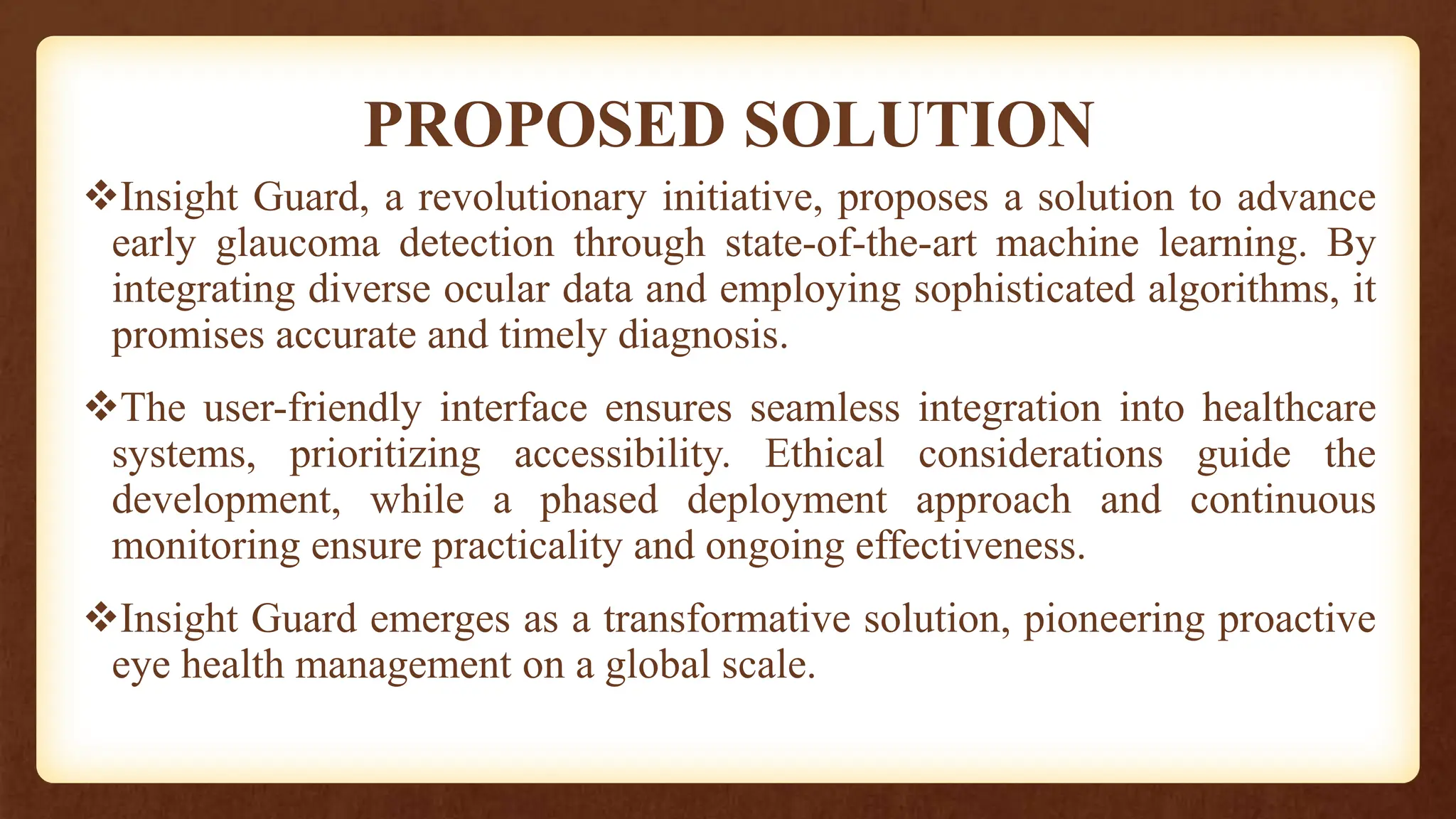 PROPOSED SOLUTION

❖Insight Guard, a revolutionary initiative, proposes a solution to advance early glaucoma detection through state-of-the-art machine learning. By integrating diverse ocular data and employing sophisticated algorithms, it promises accurate and timely diagnosis.

❖The user-friendly interface ensures seamless integration into healthcare systems, prioritizing accessibility. Ethical considerations guide the development, while a phased deployment approach and continuous monitoring ensure practicality and ongoing effectiveness.

❖Insight Guard emerges as a transformative solution, pioneering proactive eye health management on a global scale.